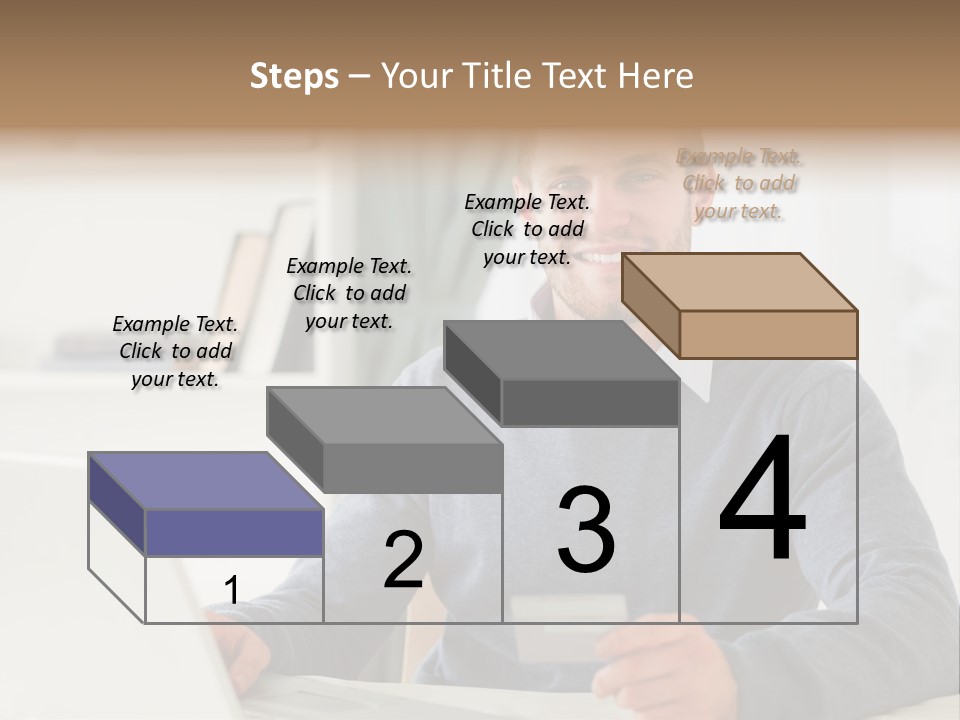 Steps – Your Title Text Here

Example Text. Click to add your text.

Example Text. Click to add your text.

Example Text. Click to add your text.

Example Text. Click to add your text.

1

2

3

4